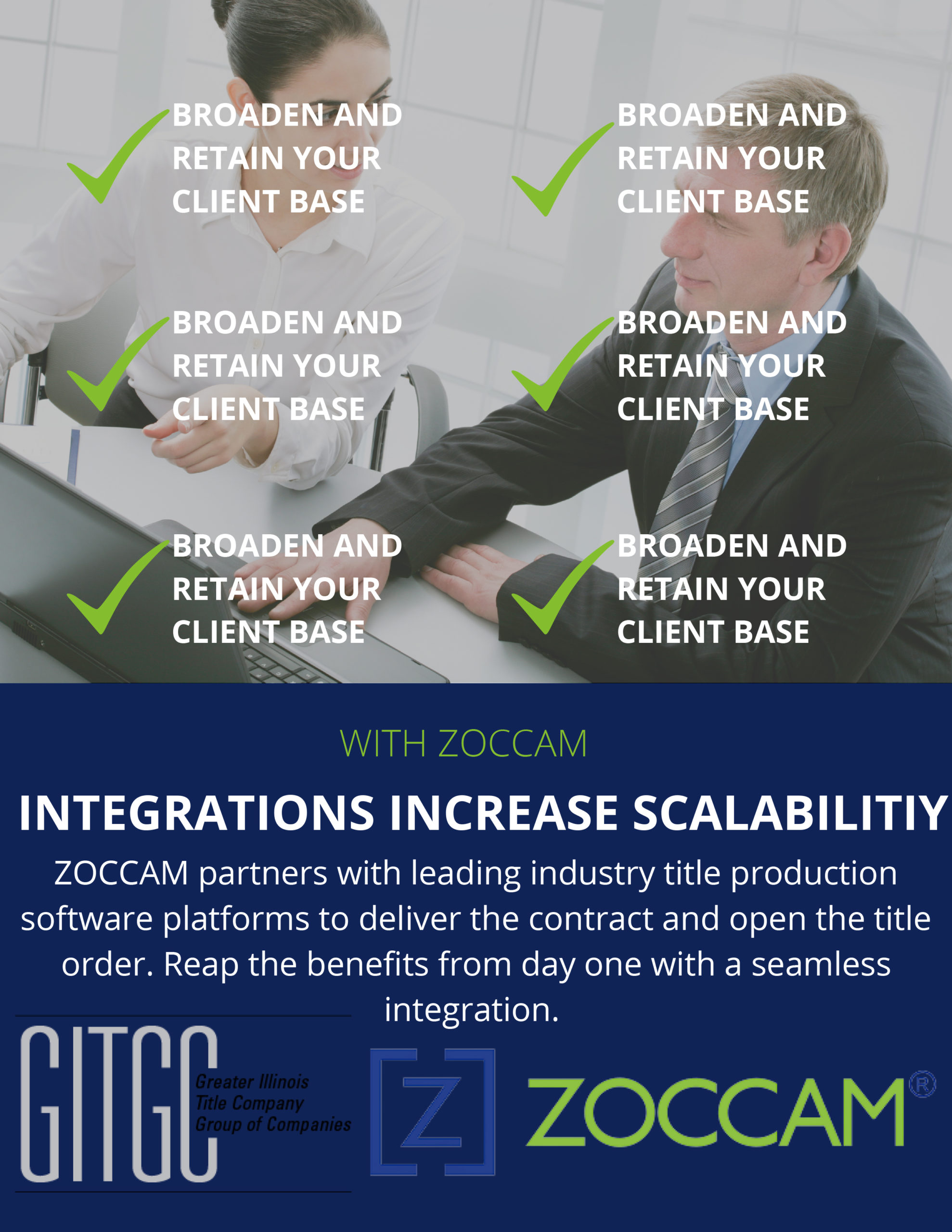 BROADEN AND RETAIN YOUR CLIENT BASE

BROADEN AND RETAIN YOUR CLIENT BASE

BROADEN AND RETAIN YOUR CLIENT BASE

BROADEN AND RETAIN YOUR CLIENT BASE

BROADEN AND RETAIN YOUR CLIENT BASE

BROADEN AND RETAIN YOUR CLIENT BASE

WITH ZOCCAM

INTEGRATIONS INCREASE SCALABILITIY

ZOCCAM partners with leading industry title production software platforms to deliver the contract and open the title order. Reap the benefits from day one with a seamless integration.

GITGC Greater Illinois Title Company Group of Companies

Z ZOCCAM®